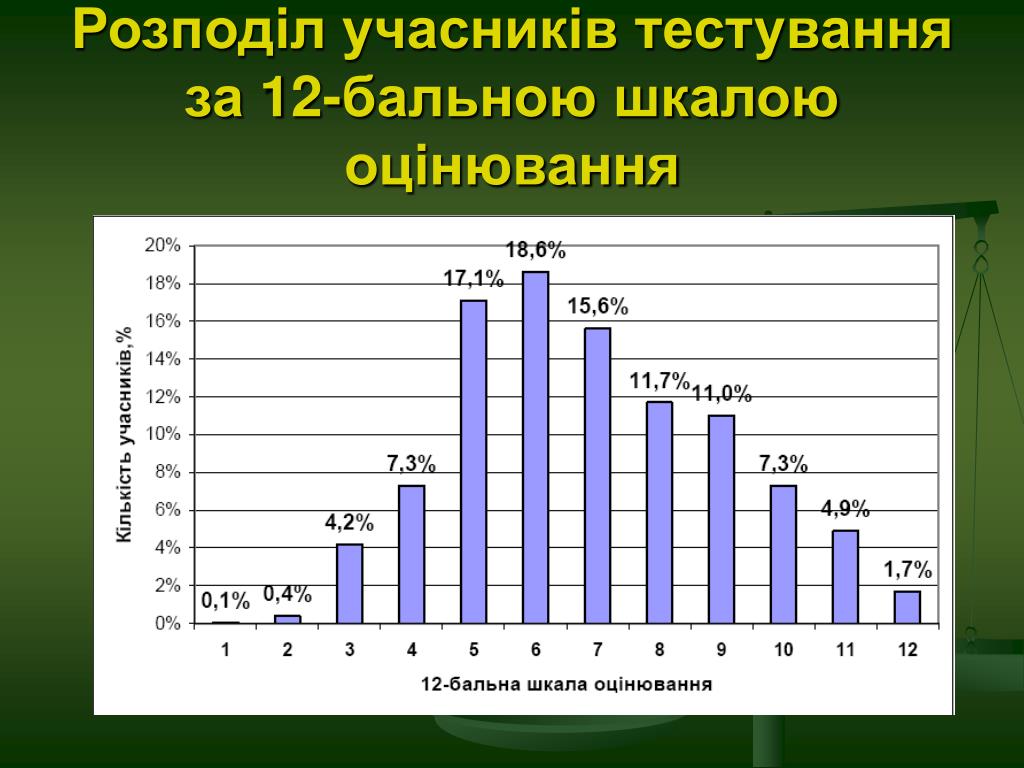 Розподіл учасників тестування за 12-бальною шкалою оцінювання

Кількість учасників,%

20%
18%
16%
14%
12%
10%
8%
6%
4%
2%
0%

0,1%
0,4%
4,2%
7,3%
17,1%
18,6%
15,6%
11,7%
11,0%
7,3%
4,9%
1,7%

1 2 3 4 5 6 7 8 9 10 11 12

12-бальна шкала оцінювання